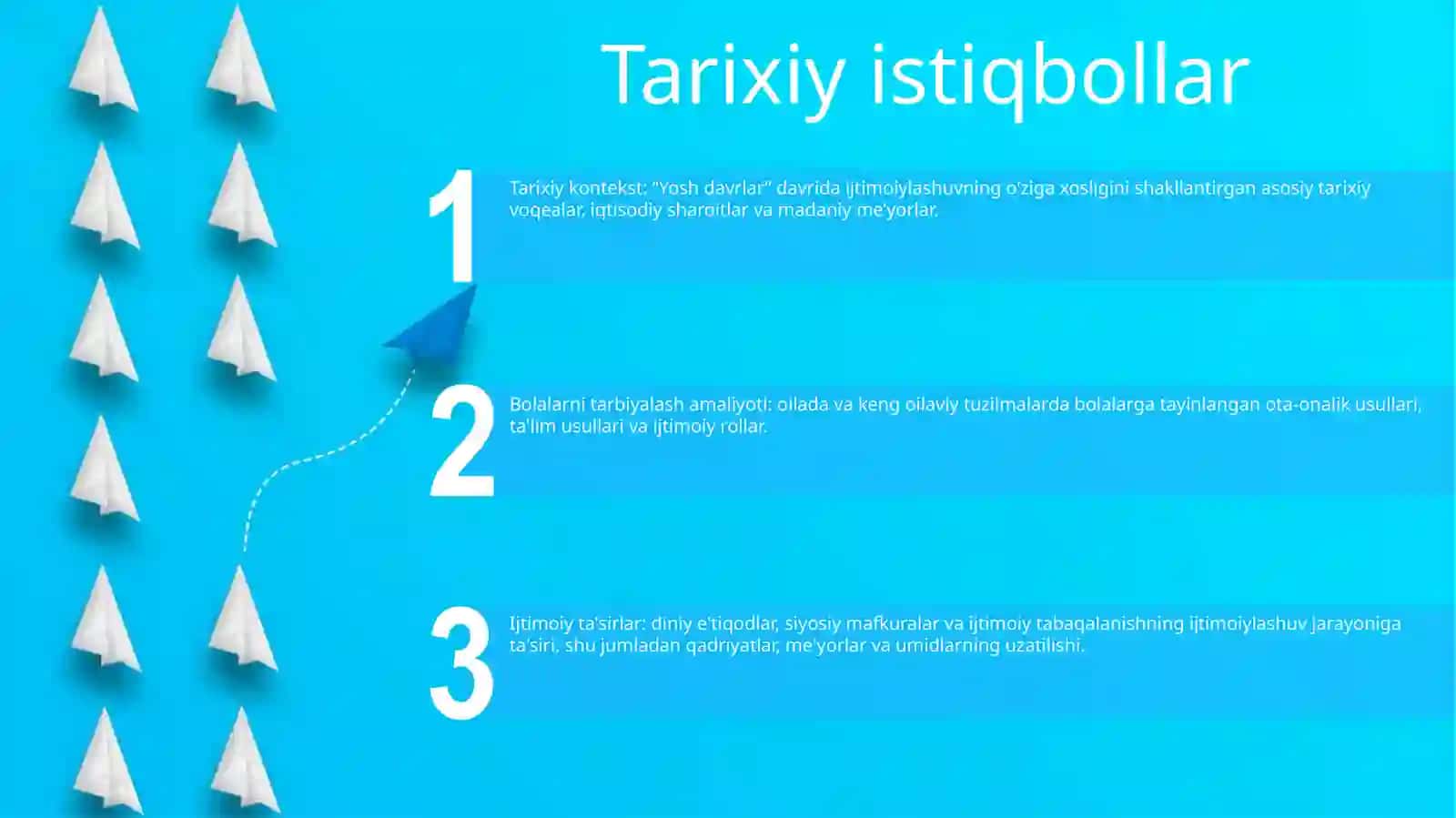 Tarixiy istiqbollar

1

Tarixiy kontekst: "Yosh davrlar" davrida ijtimoiylashuvning o'ziga xosligini shakllantirgan asosiy tarixiy voqealar, iqtisodiy sharoitlar va madaniy me'yorlar.

2

Bolalarni tarbiyalash amaliyoti: oilada va keng oilaviy tuzilmalarda bolalarga tayinlangan ota-onalik usullari, ta'lim usullari va ijtimoiy rollar.

3

Ijtimoiy ta'sirlar: diniy e'tiqodlar, siyosiy mafkuralar va ijtimoiy tabaqalanishning ijtimoiylashuv jarayoniga ta'siri, shu jumladan qadriyatlar, me'yorlar va umidlarning uzatilishi.